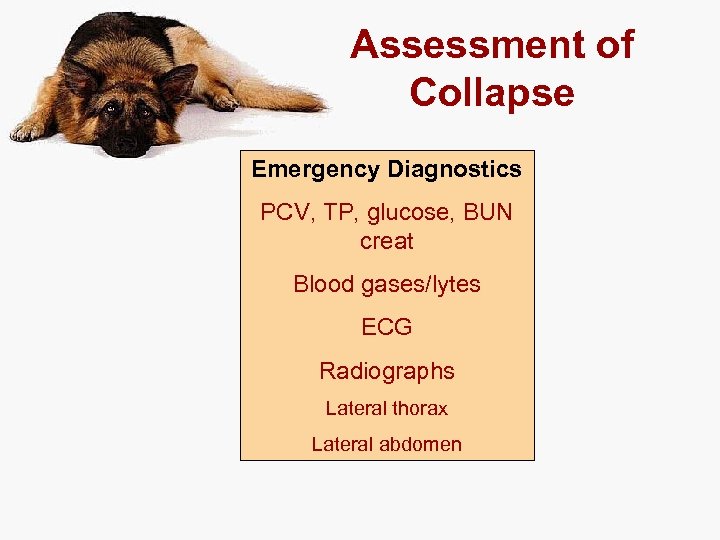 Assessment of Collapse

Emergency Diagnostics

PCV, TP, glucose, BUN creat

Blood gases/lytes

ECG

Radiographs

Lateral thorax

Lateral abdomen